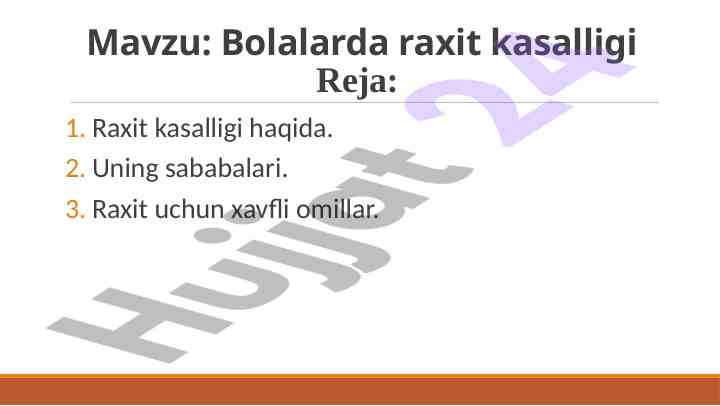 Mavzu: Bolalarda raxit kasalligi
Reja:

1. Raxit kasalligi haqida.
2. Uning sababalari.
3. Raxit uchun xavfli omillar.

Hujjat 24